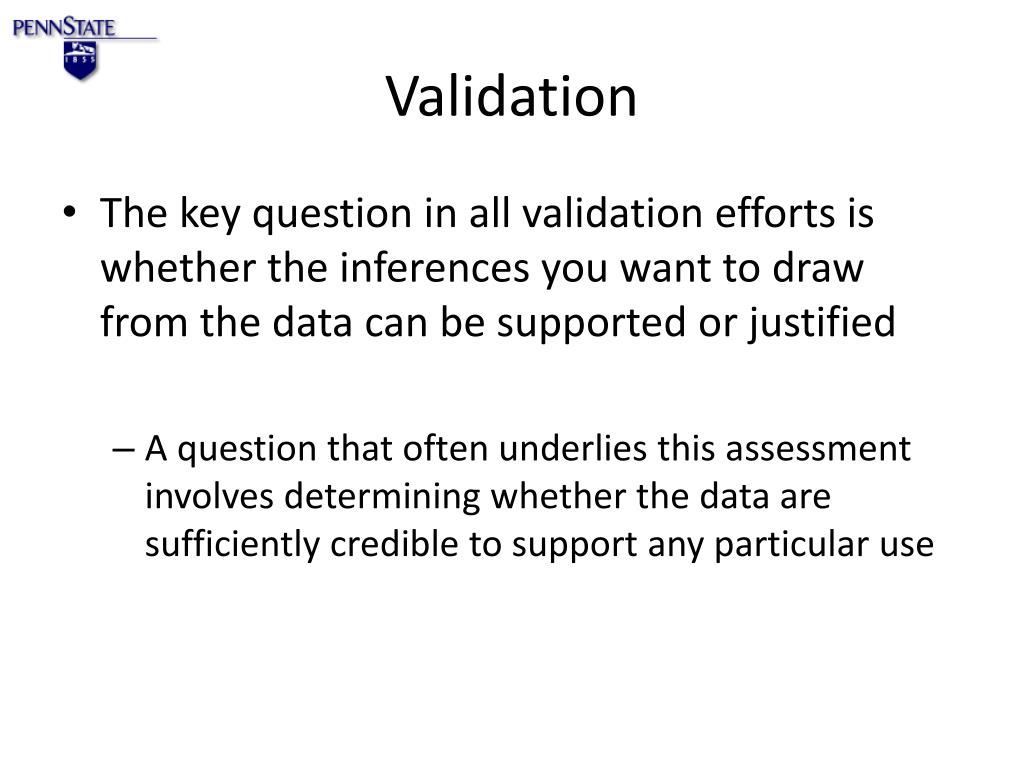 PENNSTATE
1855

Validation

• The key question in all validation efforts is whether the inferences you want to draw from the data can be supported or justified

– A question that often underlies this assessment involves determining whether the data are sufficiently credible to support any particular use